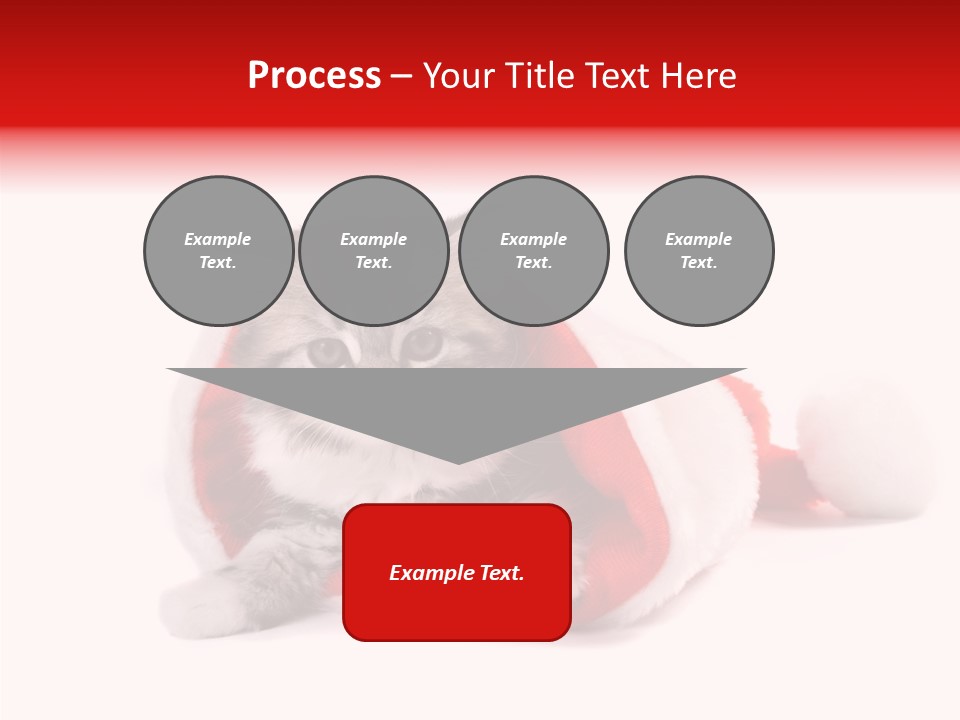 Process – Your Title Text Here

Example Text.

Example Text.

Example Text.

Example Text.

Example Text.